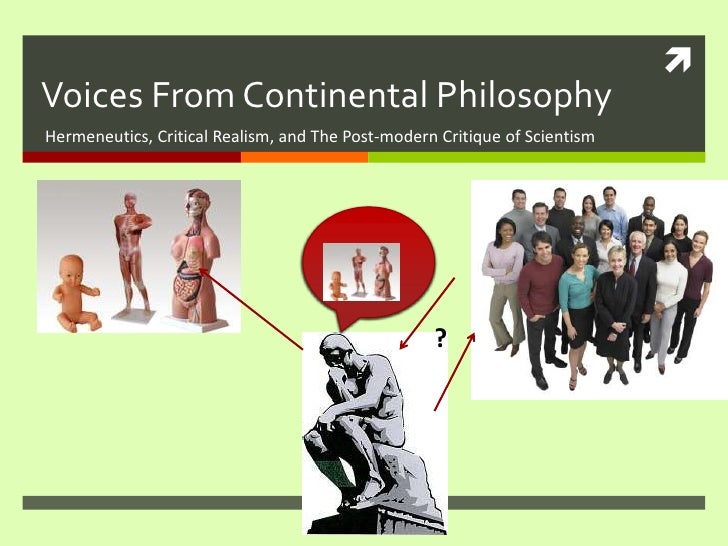 Voices From Continental Philosophy

Hermeneutics, Critical Realism, and The Post-modern Critique of Scientism

?